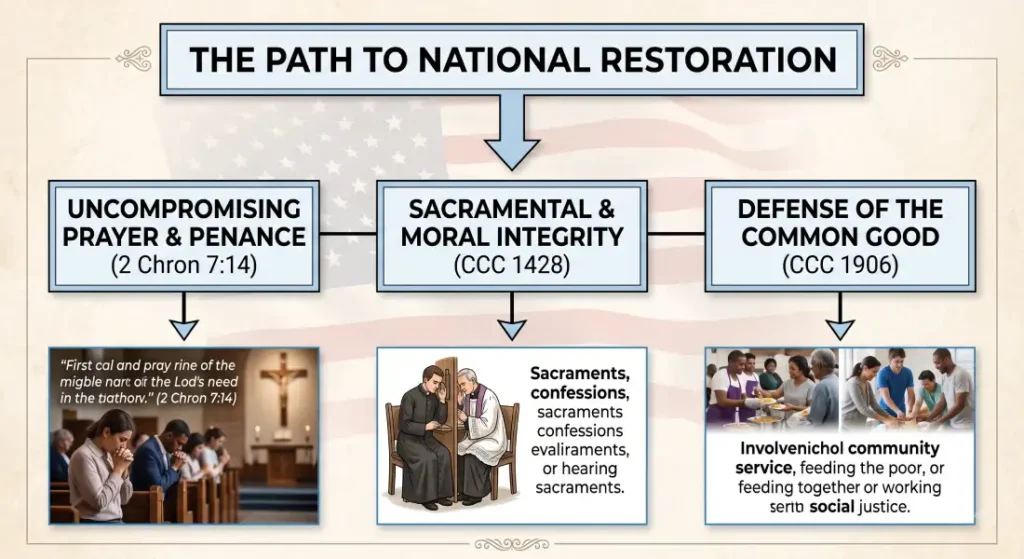 THE PATH TO NATIONAL RESTORATION

UNCOMPROMISING PRAYER & PENANCE
(2 Chron 7:14)

SACRAMENTAL & MORAL INTEGRITY
(CCC 1428)

DEFENSE OF THE COMMON GOOD
(CCC 1906)

"First cal and pray rine of the migble narc oif the Lod's need in the bathorv." (2 Chron 7:14)

Sacraments, confessions, sacraments confessions evaliraments, or hearing sacraments.

Involvenichol community service, feeding the poor, or feeding together or working sertɒ social justice.